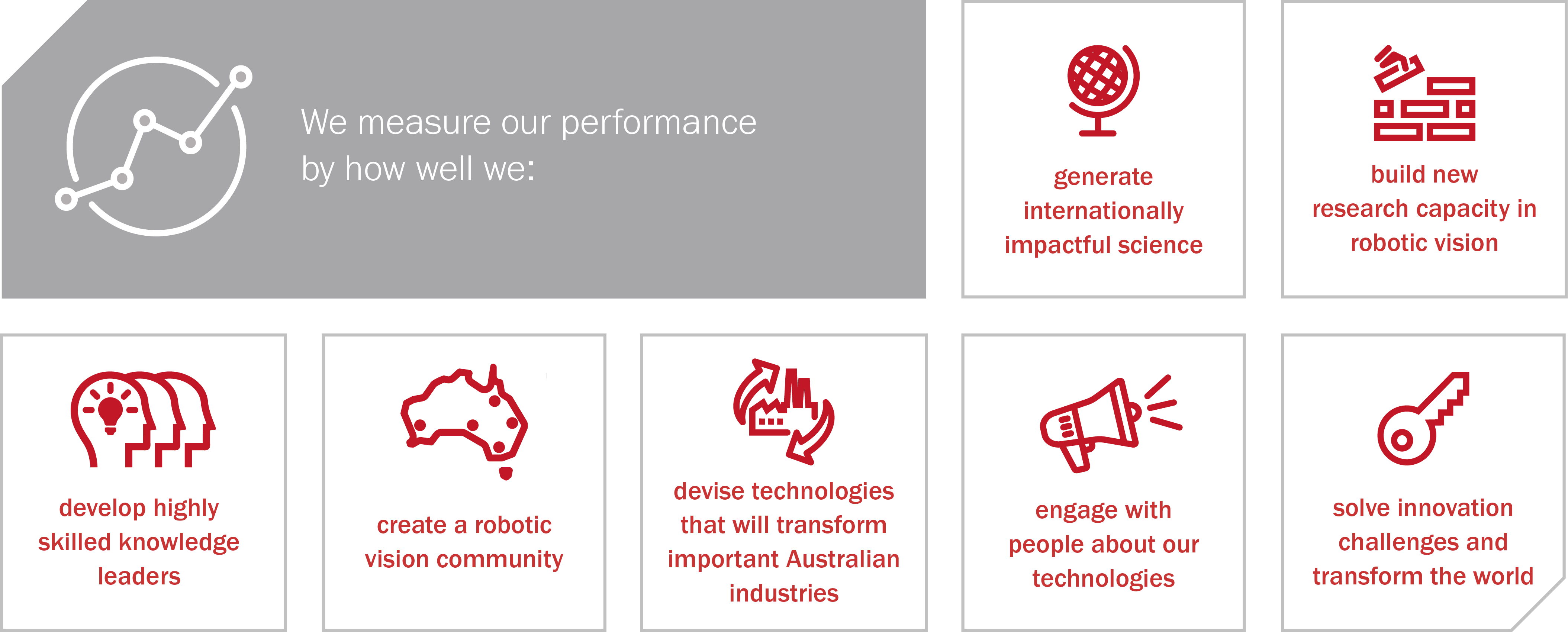 We measure our performance by how well we:

generate internationally impactful science

build new research capacity in robotic vision

develop highly skilled knowledge leaders

create a robotic vision community

devise technologies that will transform important Australian industries

engage with people about our technologies

solve innovation challenges and transform the world